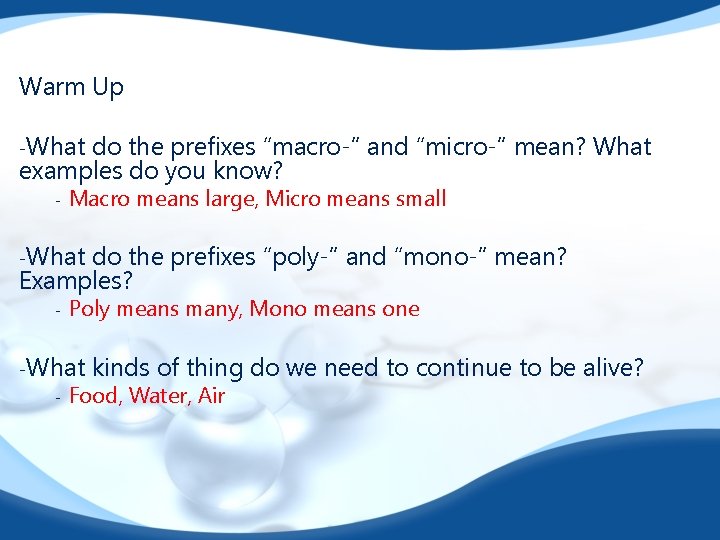 Warm Up

-What do the prefixes “macro-” and “micro-” mean? What examples do you know?

- Macro means large, Micro means small

-What do the prefixes “poly-” and “mono-” mean? Examples?

- Poly means many, Mono means one

-What kinds of thing do we need to continue to be alive?

- Food, Water, Air